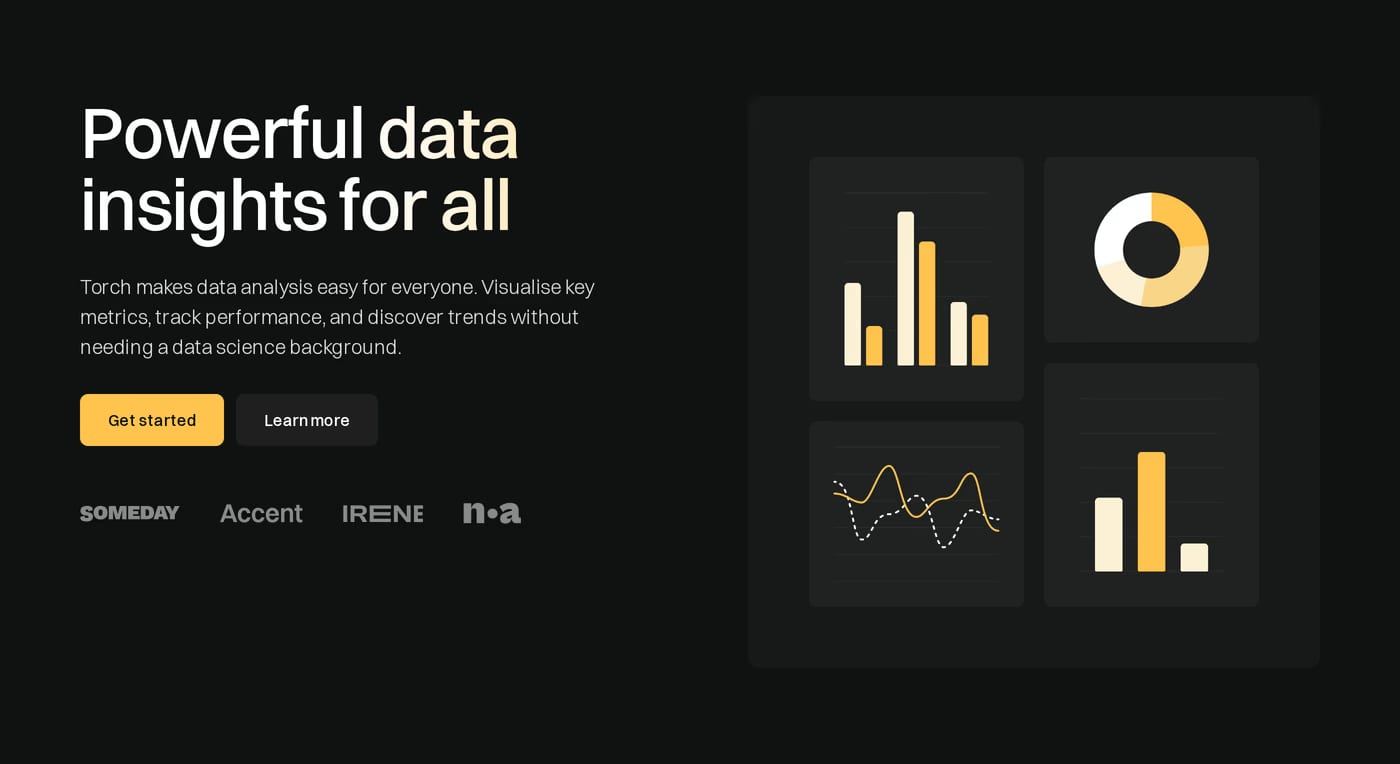 Powerful data insights for all

Torch makes data analysis easy for everyone. Visualise key metrics, track performance, and discover trends without needing a data science background.

Get started

Learn more

SOMEDAY

Accent

IRENE

n•a